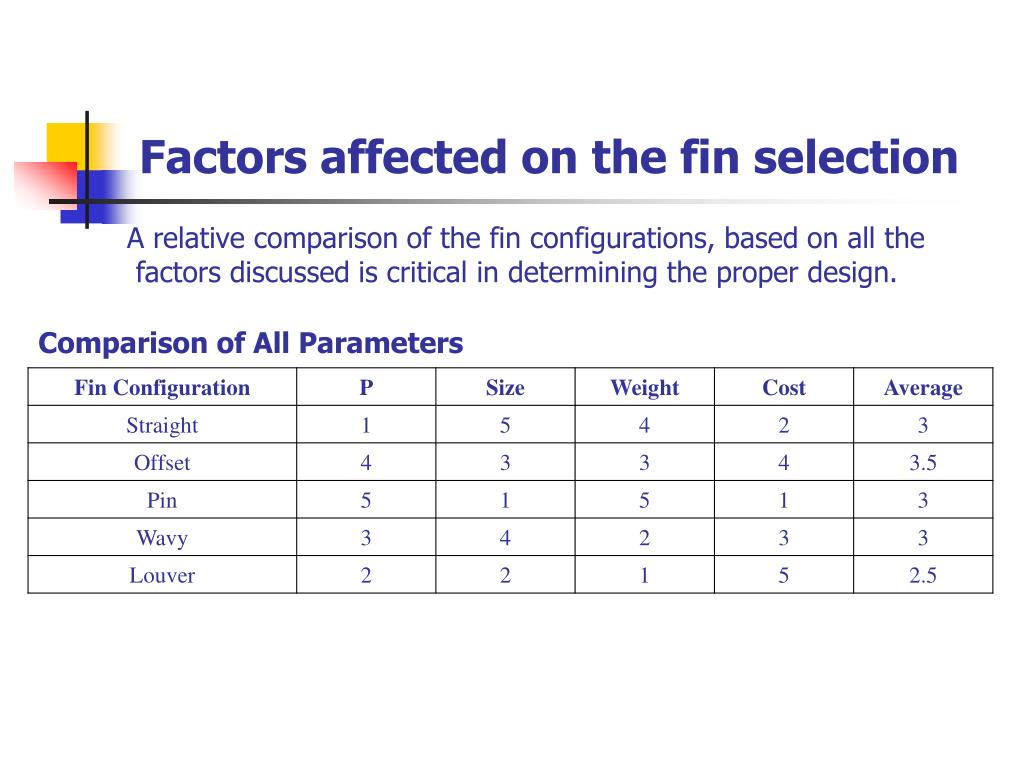 Factors affected on the fin selection

A relative comparison of the fin configurations, based on all the factors discussed is critical in determining the proper design.

Comparison of All Parameters

| Fin Configuration | P | Size | Weight | Cost | Average |
|---|---|---|---|---|---|
| Straight | 1 | 5 | 4 | 2 | 3 |
| Offset | 4 | 3 | 3 | 4 | 3.5 |
| Pin | 5 | 1 | 5 | 1 | 3 |
| Wavy | 3 | 4 | 2 | 3 | 3 |
| Louver | 2 | 2 | 1 | 5 | 2.5 |